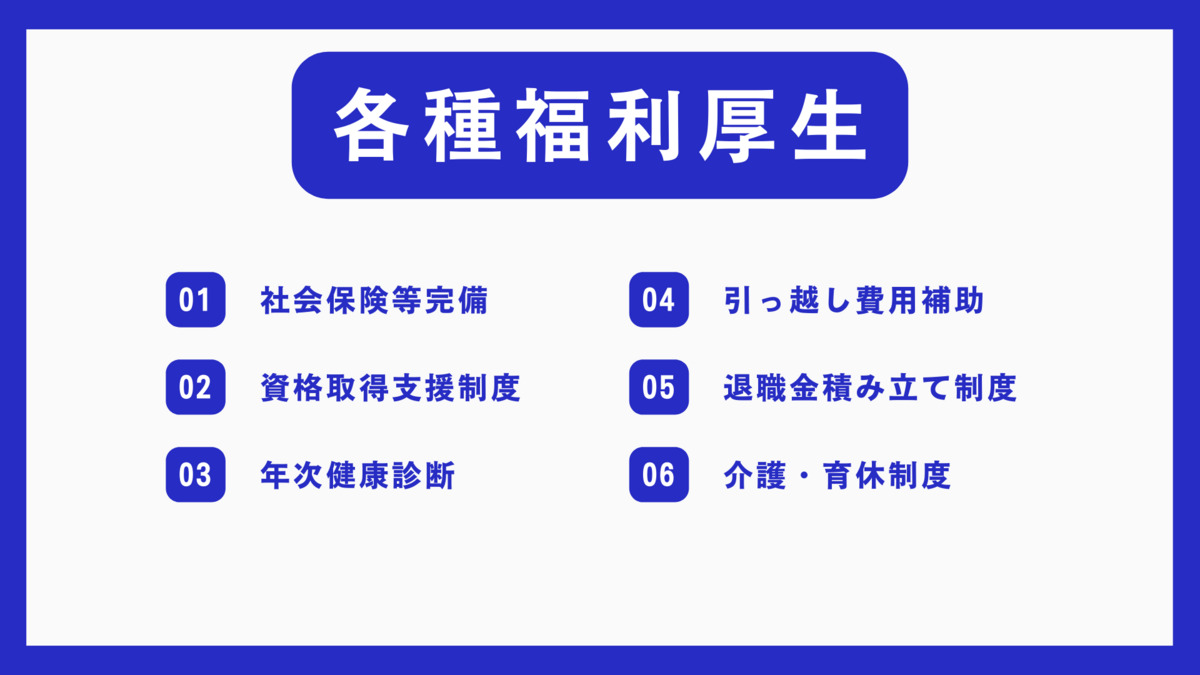 各種福利厚生

01 社会保険等完備

02 資格取得支援制度

03 年次健康診断

04 引っ越し費用補助

05 退職金積み立て制度

06 介護・育休制度